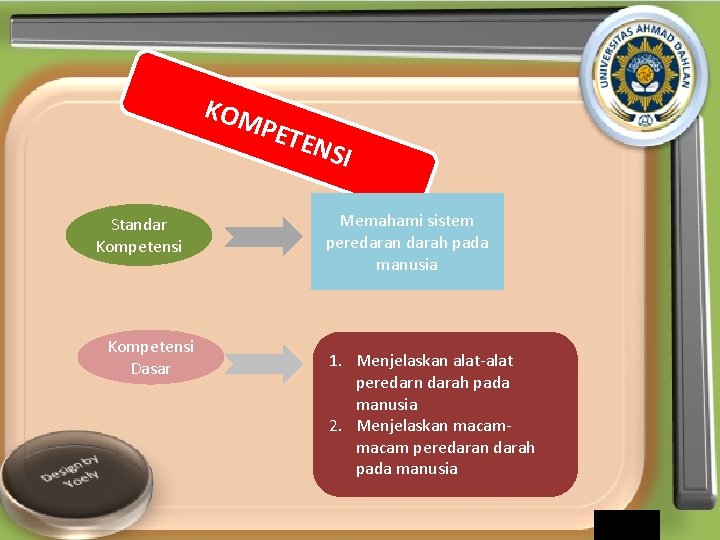 UNIVERSITAS AHMAD DAHLAN

KOMPETENSI

Standar Kompetensi

Memahami sistem peredaran darah pada manusia

Kompetensi Dasar

1. Menjelaskan alat-alat peredarn darah pada manusia
2. Menjelaskan macam-macam peredaran darah pada manusia

Design by Yoely